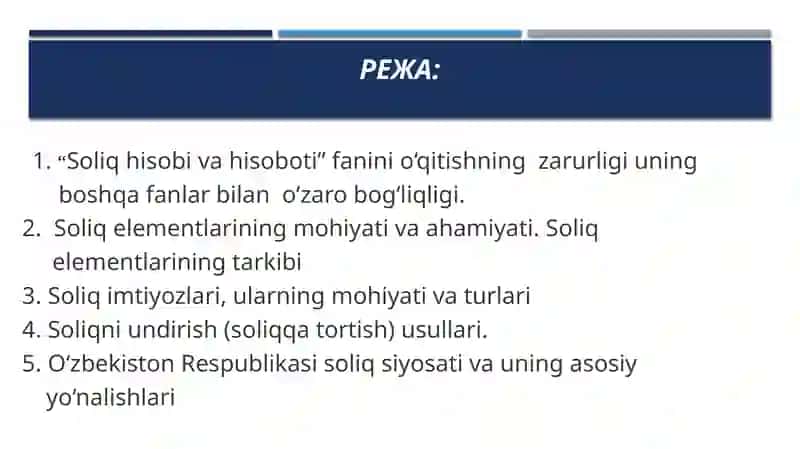 РЕЖА:

1. “Soliq hisobi va hisoboti” fanini o‘qitishning zarurligi uning boshqa fanlar bilan o‘zaro bog‘liqligi.
2. Soliq elementlarining mohiyati va ahamiyati. Soliq elementlarining tarkibi
3. Soliq imtiyozlari, ularning mohiyati va turlari
4. Soliqni undirish (soliqqa tortish) usullari.
5. O‘zbekiston Respublikasi soliq siyosati va uning asosiy yo‘nalishlari